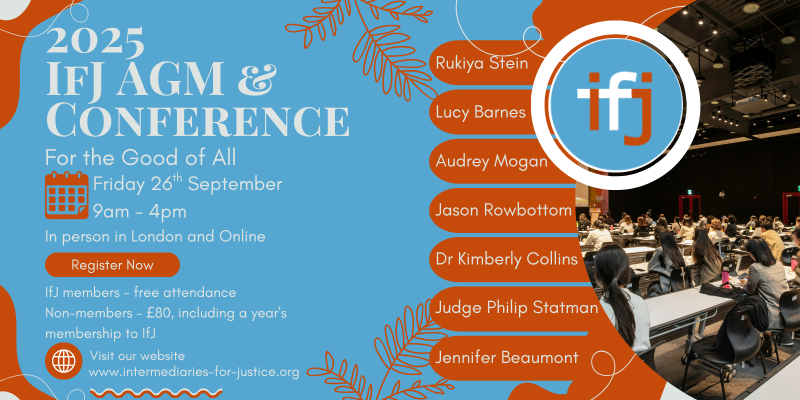 2025
IfJ AGM &
Conference

For the Good of All

Friday 26$^{th}$ September
9am - 4pm

In person in London and Online

Register Now

IfJ members - free attendance
Non-members - £80, including a year's membership to IfJ

Visit our website
www.intermediaries-for-justice.org

Rukiya Stein
Lucy Barnes
Audrey Mogan
Jason Rowbottom
Dr Kimberly Collins
Judge Philip Statman
Jennifer Beaumont

ifj